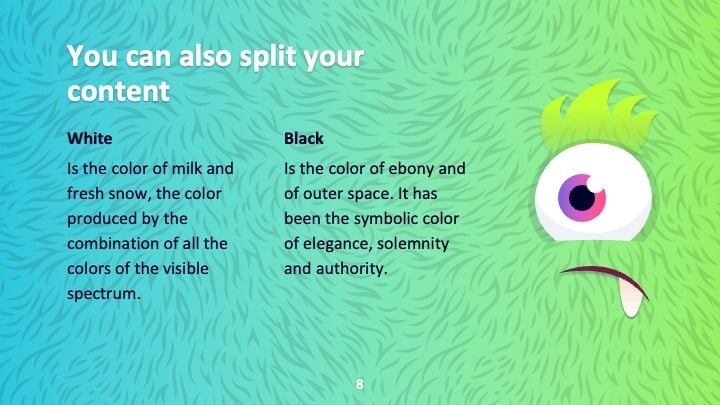 You can also split your content

White

Is the color of milk and fresh snow, the color produced by the combination of all the colors of the visible spectrum.

Black

Is the color of ebony and of outer space. It has been the symbolic color of elegance, solemnity and authority.

8